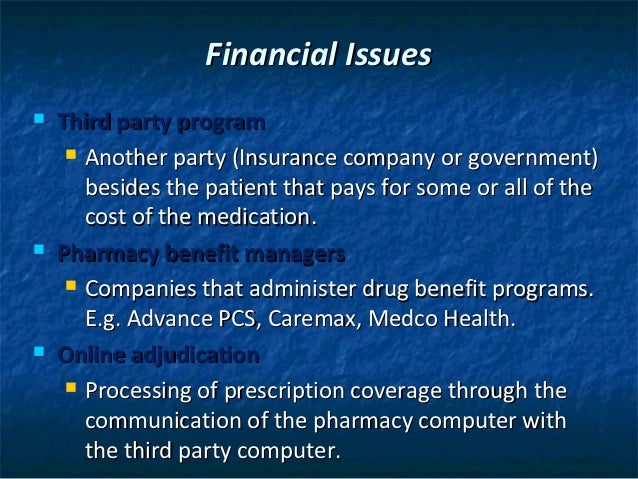 Financial Issues

Third party program

Another party (Insurance company or government) besides the patient that pays for some or all of the cost of the medication.

Pharmacy benefit managers

Companies that administer drug benefit programs. E.g. Advance PCS, Caremax, Medco Health.

Online adjudication

Processing of prescription coverage through the communication of the pharmacy computer with the third party computer.